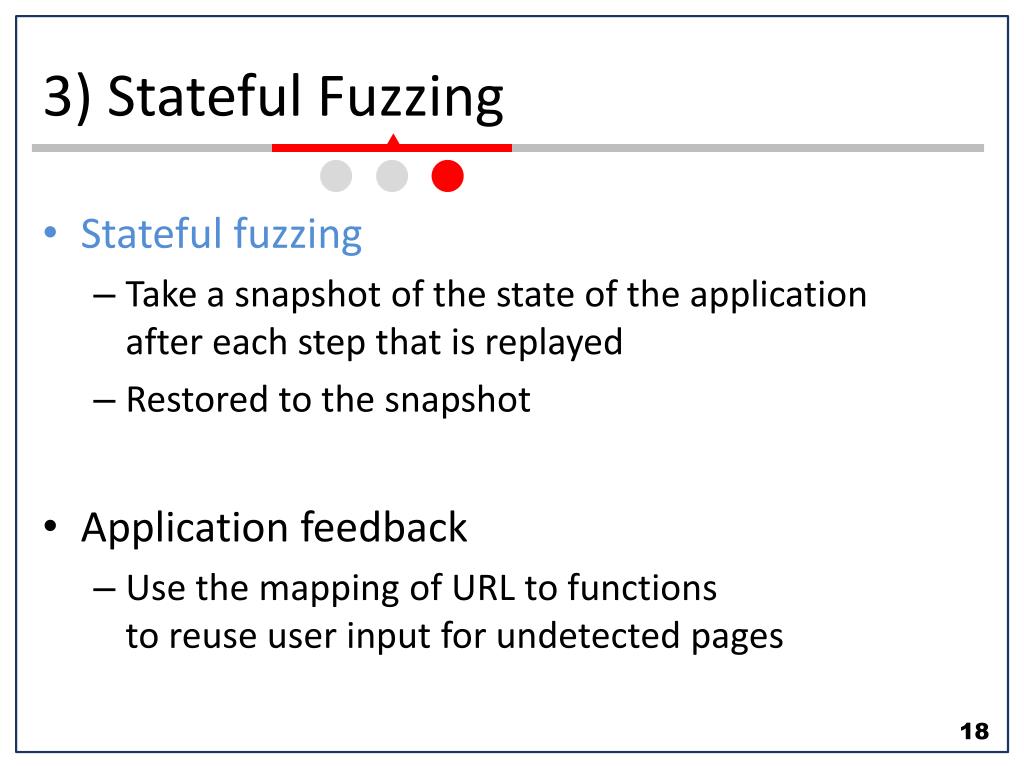 3) Stateful Fuzzing

• Stateful fuzzing
  – Take a snapshot of the state of the application after each step that is replayed
  – Restored to the snapshot

• Application feedback
  – Use the mapping of URL to functions to reuse user input for undetected pages

18